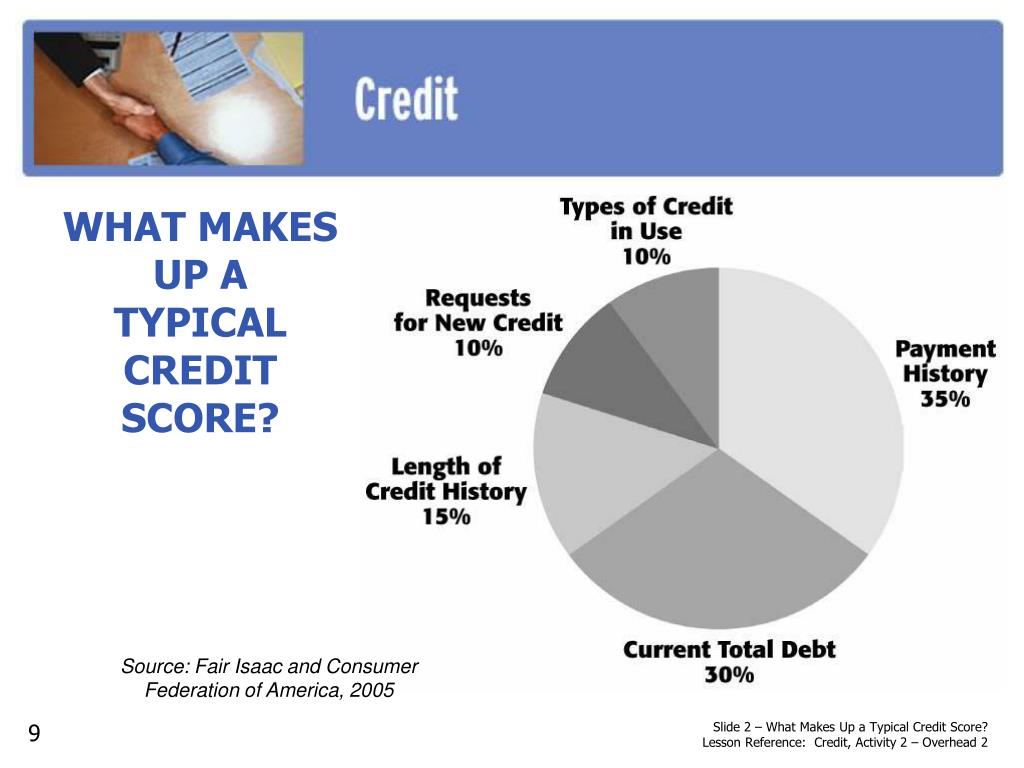 Credit

WHAT MAKES UP A TYPICAL CREDIT SCORE?

Types of Credit in Use 10%

Requests for New Credit 10%

Payment History 35%

Length of Credit History 15%

Current Total Debt 30%

Source: Fair Isaac and Consumer Federation of America, 2005

9

Slide 2 – What Makes Up a Typical Credit Score?
Lesson Reference: Credit, Activity 2 – Overhead 2